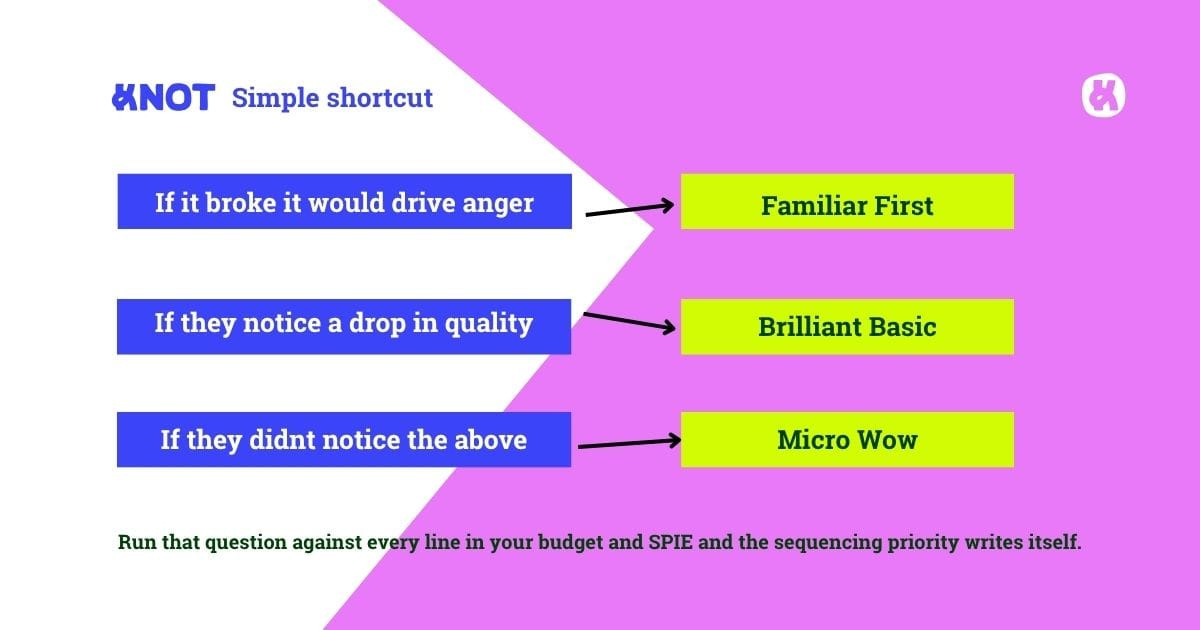 KNOT Simple shortcut

If it broke it would drive anger

Familiar First

If they notice a drop in quality

Brilliant Basic

If they didnt notice the above

Micro Wow

Run that question against every line in your budget and SPIE and the sequencing priority writes itself.